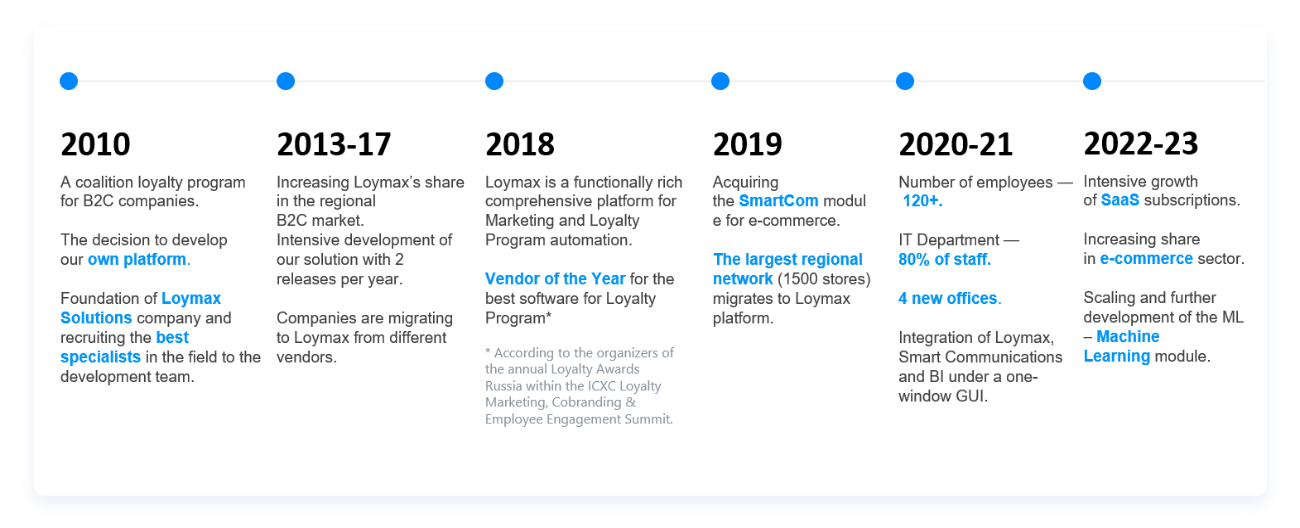 2010

A coalition loyalty program for B2C companies.

The decision to develop our own platform.

Foundation of Loymax Solutions company and recruiting the best specialists in the field to the development team.

2013-17

Increasing Loymax's share in the regional B2C market.
Intensive development of our solution with 2 releases per year.

Companies are migrating to Loymax from different vendors.

2018

Loymax is a functionally rich comprehensive platform for Marketing and Loyalty Program automation.

Vendor of the Year for the best software for Loyalty Program*

* According to the organizers of the annual Loyalty Awards Russia within the ICXC Loyalty Marketing, Cobranding & Employee Engagement Summit.

2019

Acquiring the SmartCom modul e for e-commerce.

The largest regional network (1500 stores) migrates to Loymax platform.

2020-21

Number of employees — 120+.

IT Department — 80% of staff.

4 new offices.

Integration of Loymax, Smart Communications and BI under a one-window GUI.

2022-23

Intensive growth of SaaS subscriptions.

Increasing share in e-commerce sector.

Scaling and further development of the ML – Machine Learning module.